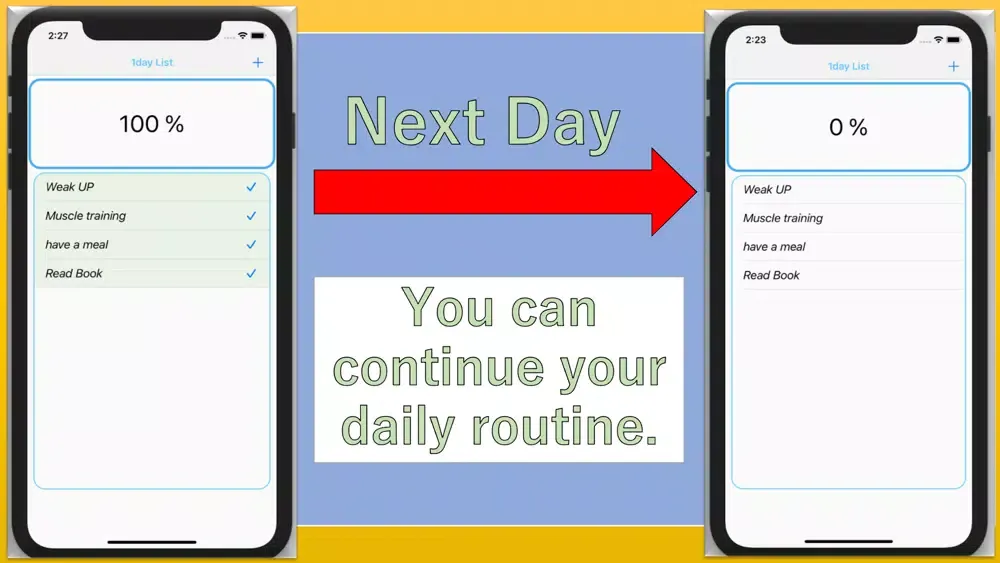 2:27

1day List +

100 %

Weak UP ✓
Muscle training ✓
have a meal ✓
Read Book ✓

Next Day

You can continue your daily routine.

2:23

1day List +

0 %

Weak UP
Muscle training
have a meal
Read Book